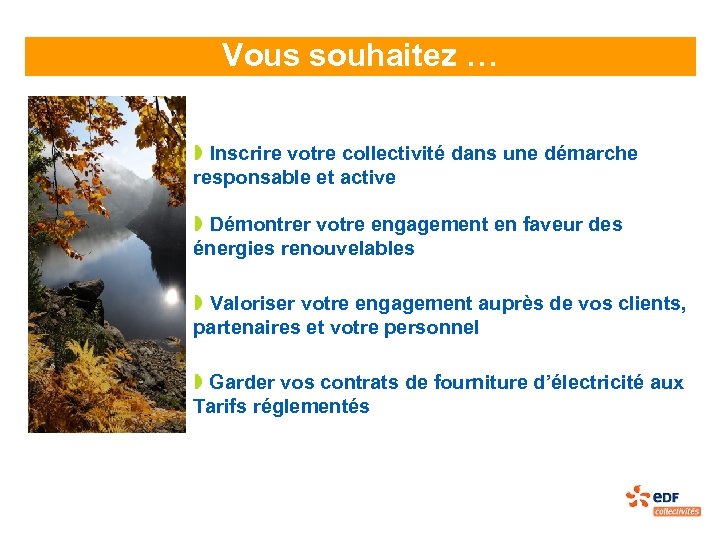 Vous souhaitez …

Inscrire votre collectivité dans une démarche responsable et active

Démontrer votre engagement en faveur des énergies renouvelables

Valoriser votre engagement auprès de vos clients, partenaires et votre personnel

Garder vos contrats de fourniture d'électricité aux Tarifs réglementés

eDF
collectivités